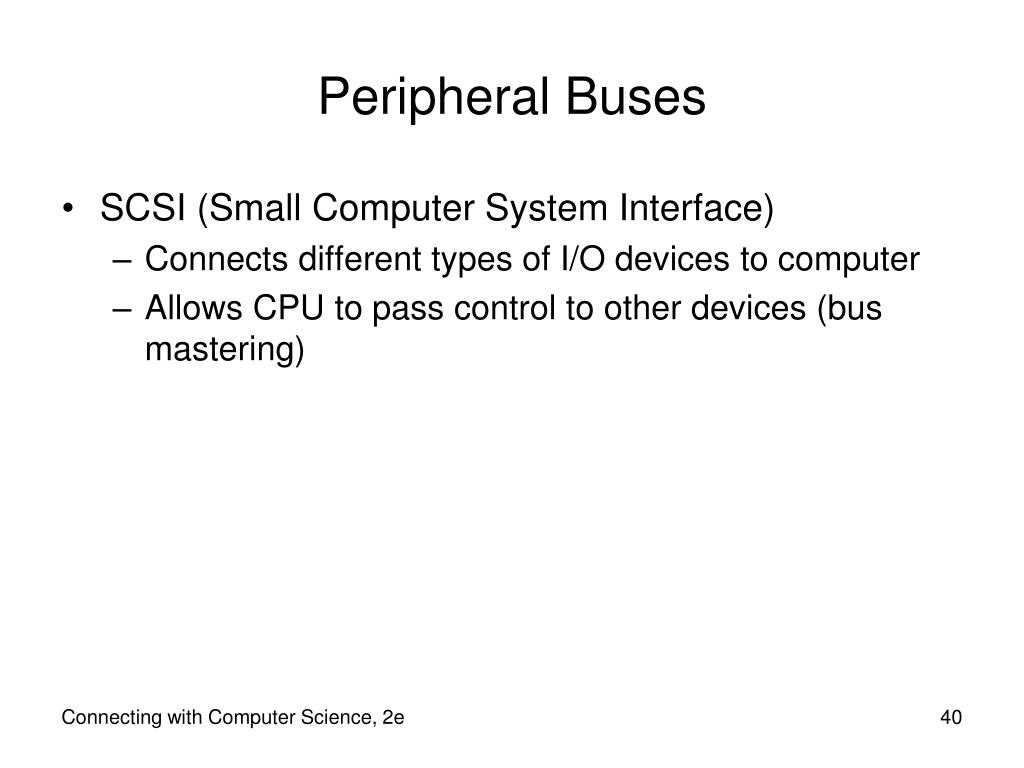 Peripheral Buses

• SCSI (Small Computer System Interface)
– Connects different types of I/O devices to computer
– Allows CPU to pass control to other devices (bus mastering)

Connecting with Computer Science, 2e

40